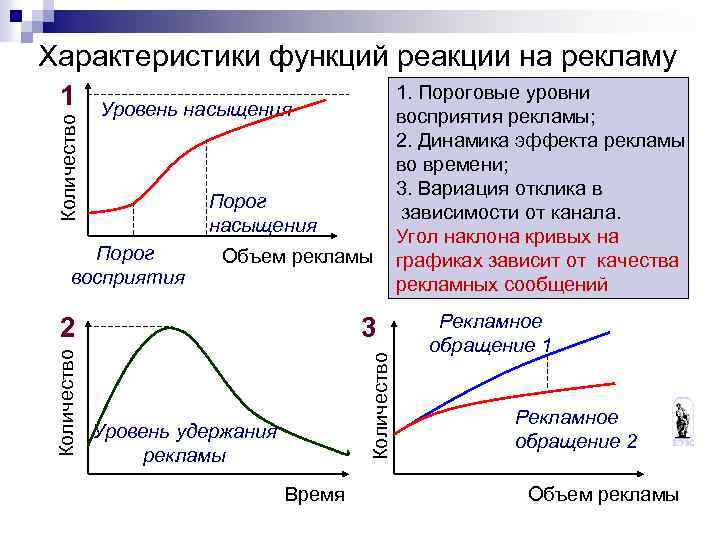 Характеристики функций реакции на рекламу

1
Количество
Уровень насыщения
Порог насыщения
Порог восприятия
Объем рекламы

1. Пороговые уровни восприятия рекламы;
2. Динамика эффекта рекламы во времени;
3. Вариация отклика в зависимости от канала.
Угол наклона кривых на графиках зависит от качества рекламных сообщений

2
Количество
Уровень удержания рекламы
Время

3
Количество
Рекламное обращение 1
Рекламное обращение 2
Объем рекламы